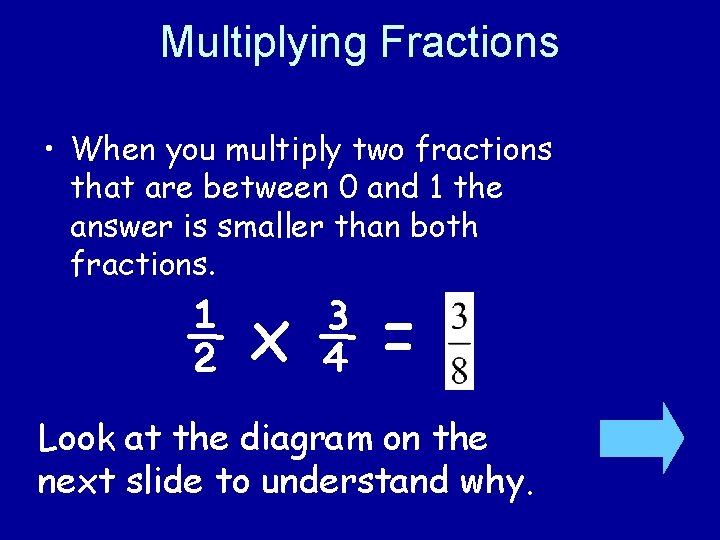 Multiplying Fractions

• When you multiply two fractions that are between 0 and 1 the answer is smaller than both fractions.

$\frac{1}{2} \times \frac{3}{4} = \frac{3}{8}$

Look at the diagram on the next slide to understand why.